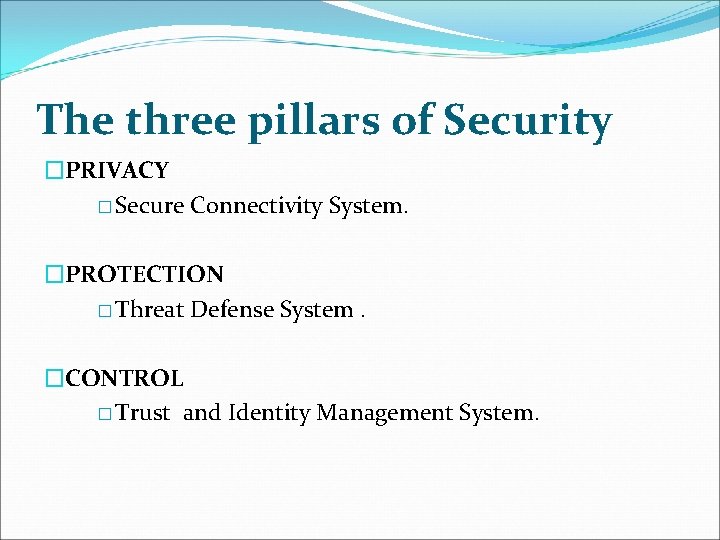 The three pillars of Security

□PRIVACY

□Secure Connectivity System.

□PROTECTION

□Threat Defense System .

□CONTROL

□Trust  and Identity Management System.